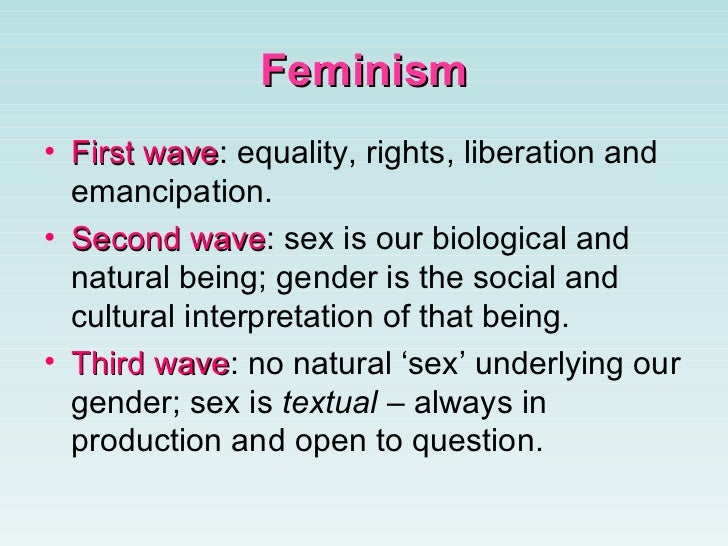 Feminism

• First wave: equality, rights, liberation and emancipation.

• Second wave: sex is our biological and natural being; gender is the social and cultural interpretation of that being.

• Third wave: no natural ‘sex’ underlying our gender; sex is textual – always in production and open to question.